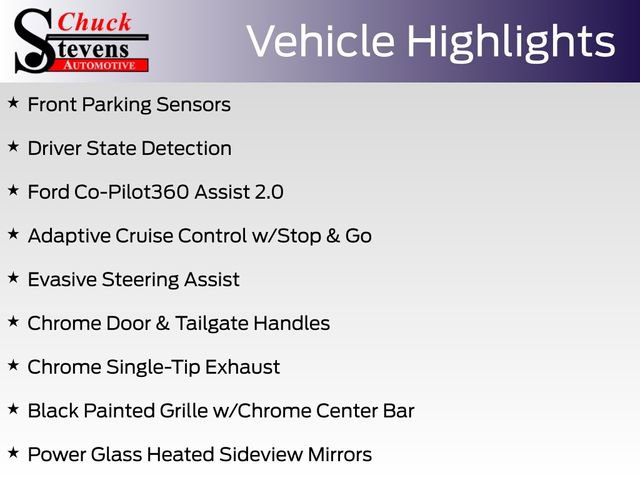 Chuck Stevens AUTOMOTIVE

Vehicle Highlights

★ Front Parking Sensors

★ Driver State Detection

★ Ford Co-Pilot360 Assist 2.0

★ Adaptive Cruise Control w/Stop & Go

★ Evasive Steering Assist

★ Chrome Door & Tailgate Handles

★ Chrome Single-Tip Exhaust

★ Black Painted Grille w/Chrome Center Bar

★ Power Glass Heated Sideview Mirrors